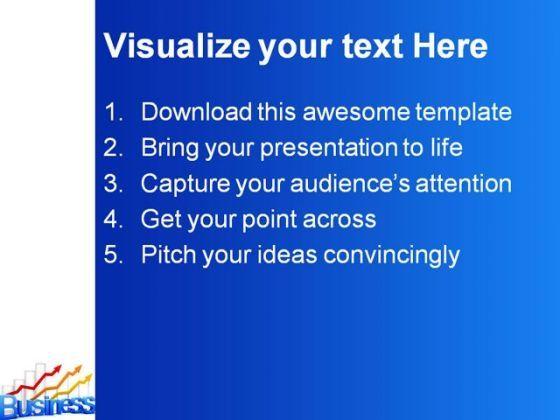 Visualize your text Here

1. Download this awesome template
2. Bring your presentation to life
3. Capture your audience's attention
4. Get your point across
5. Pitch your ideas convincingly

Business